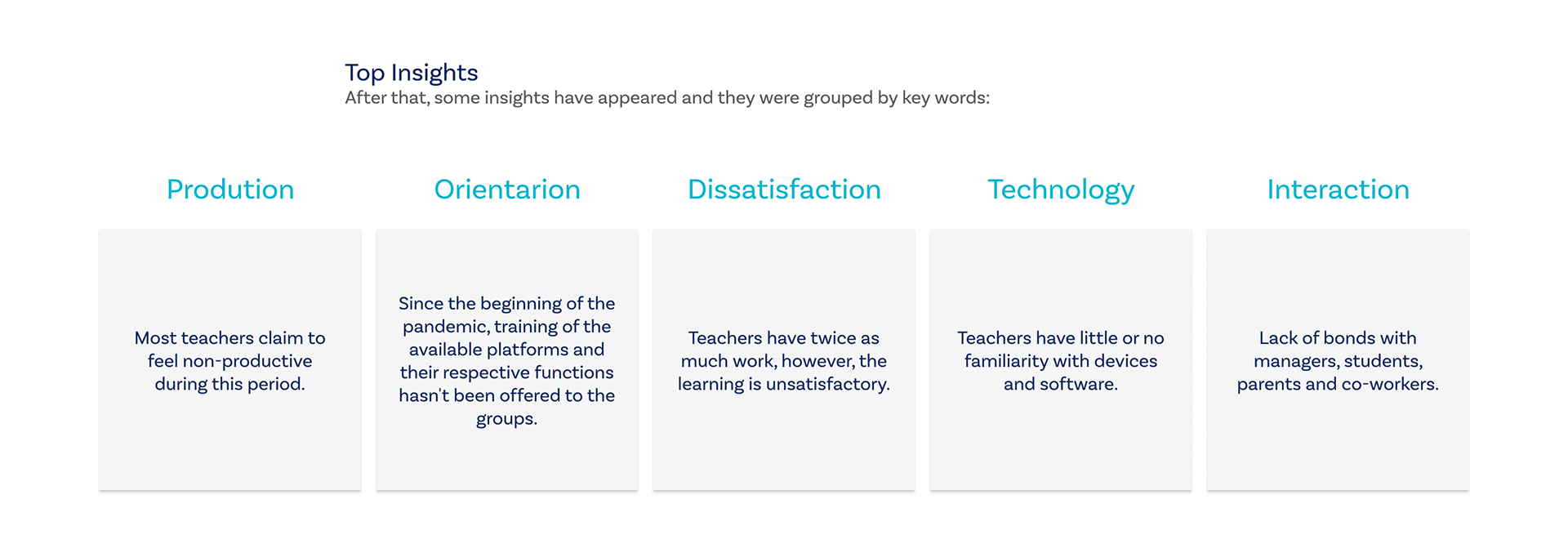 Top Insights
After that, some insights have appeared and they were grouped by key words:

Prodution

Most teachers claim to feel non-productive during this period.

Orientarion

Since the beginning of the pandemic, training of the available platforms and their respective functions hasn't been offered to the groups.

Dissatisfaction

Teachers have twice as much work, however, the learning is unsatisfactory.

Technology

Teachers have little or no familiarity with devices and software.

Interaction

Lack of bonds with managers, students, parents and co-workers.